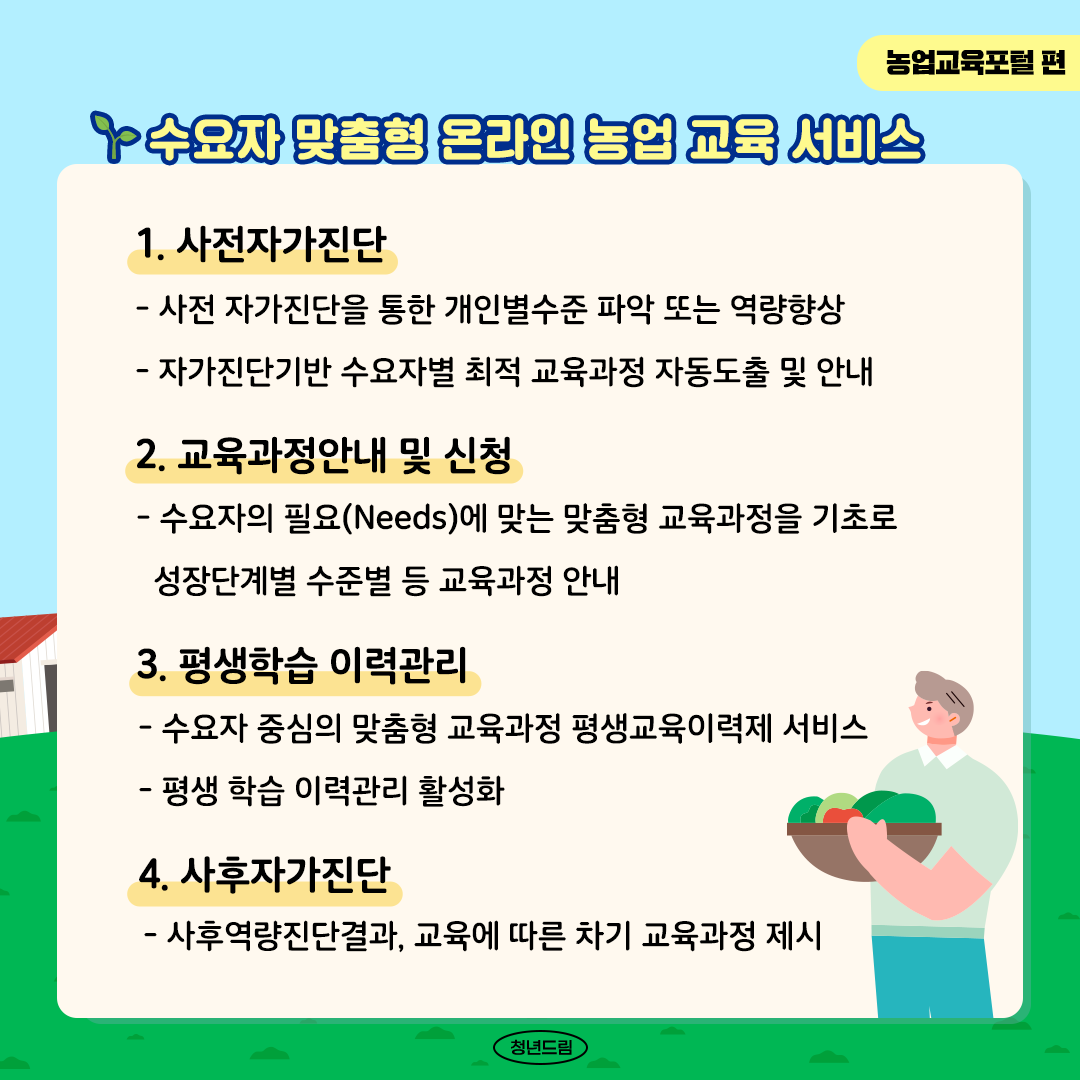 농업교육포털 편

수요자 맞춤형 온라인 농업 교육 서비스

1. 사전자가진단

- 사전 자가진단을 통한 개인별수준 파악 또는 역량향상

- 자가진단기반 수요자별 최적 교육과정 자동도출 및 안내

2. 교육과정안내 및 신청

- 수요자의 필요(Needs)에 맞는 맞춤형 교육과정을 기초로 성장단계별 수준별 등 교육과정 안내

3. 평생학습 이력관리

- 수요자 중심의 맞춤형 교육과정 평생교육이력제 서비스

- 평생 학습 이력관리 활성화

4. 사후자가진단

- 사후역량진단결과, 교육에 따른 차기 교육과정 제시

청년드림